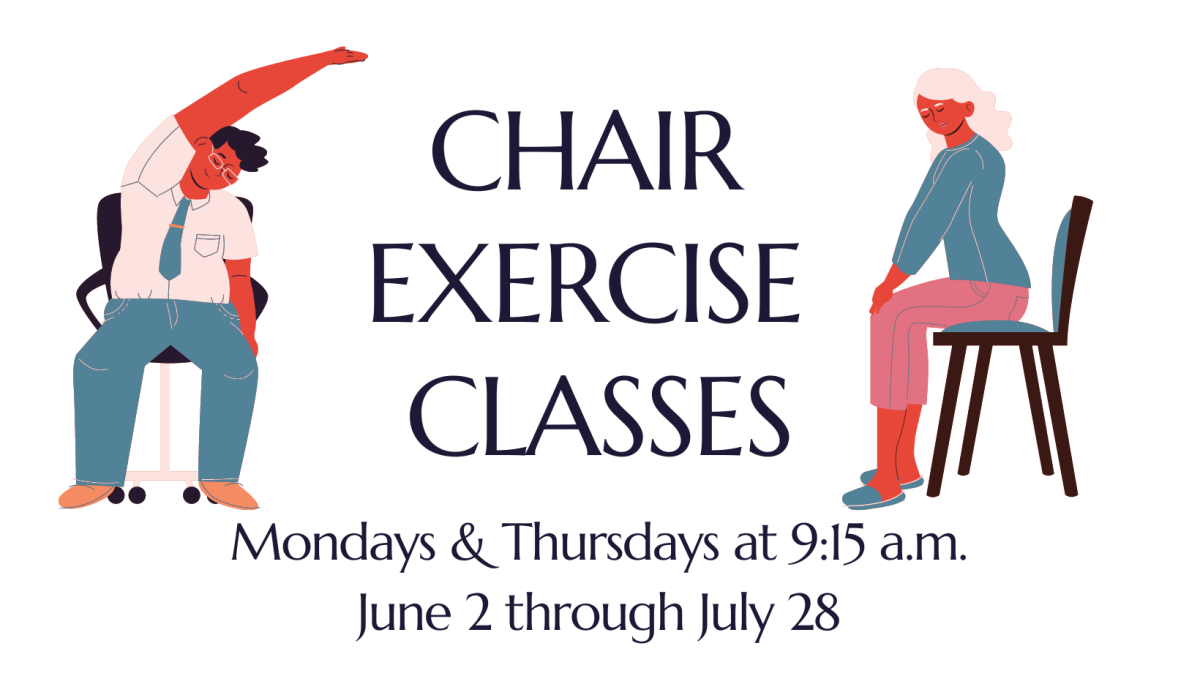 CHAIR
EXERCISE
CLASSES

Mondays & Thursdays at 9:15 a.m.
June 2 through July 28